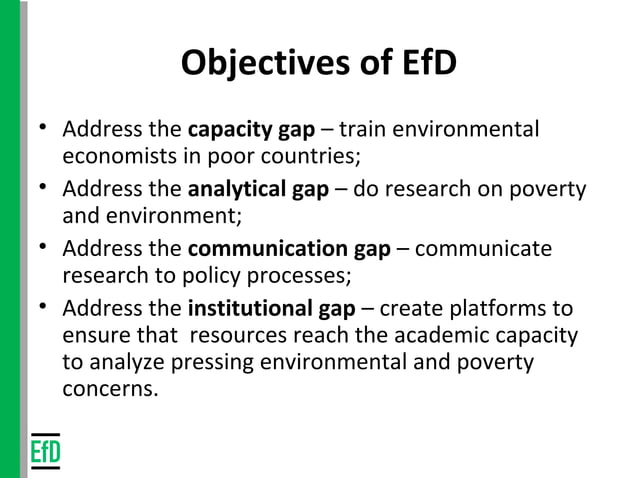 Objectives of EfD

• Address the **capacity gap** – train environmental economists in poor countries;
• Address the **analytical gap** – do research on poverty and environment;
• Address the **communication gap** – communicate research to policy processes;
• Address the **institutional gap** – create platforms to ensure that resources reach the academic capacity to analyze pressing environmental and poverty concerns.

EfD